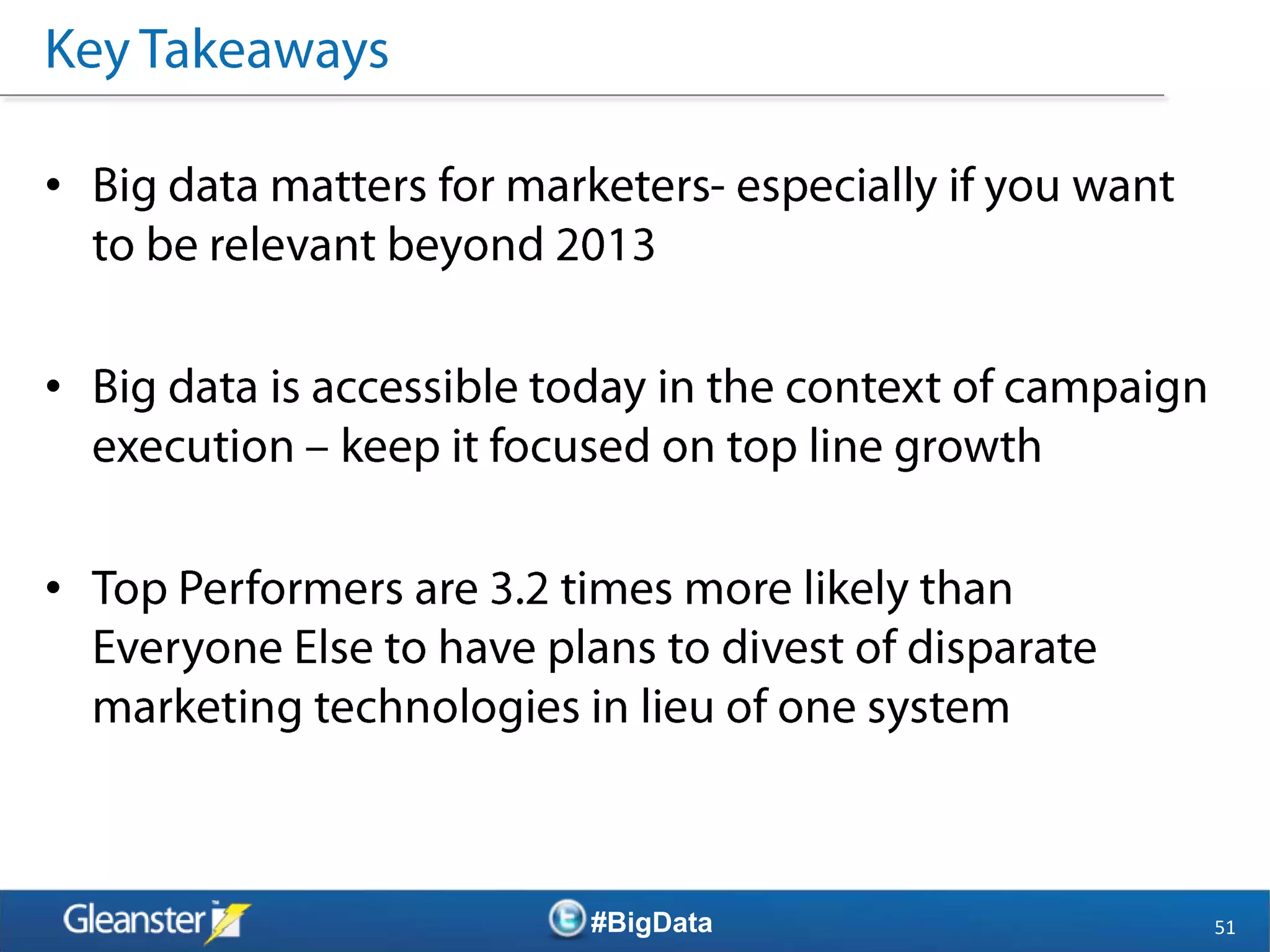 Key Takeaways

• Big data matters for marketers- especially if you want to be relevant beyond 2013

• Big data is accessible today in the context of campaign execution – keep it focused on top line growth

• Top Performers are 3.2 times more likely than Everyone Else to have plans to divest of disparate marketing technologies in lieu of one system

Gleanster

#BigData

51